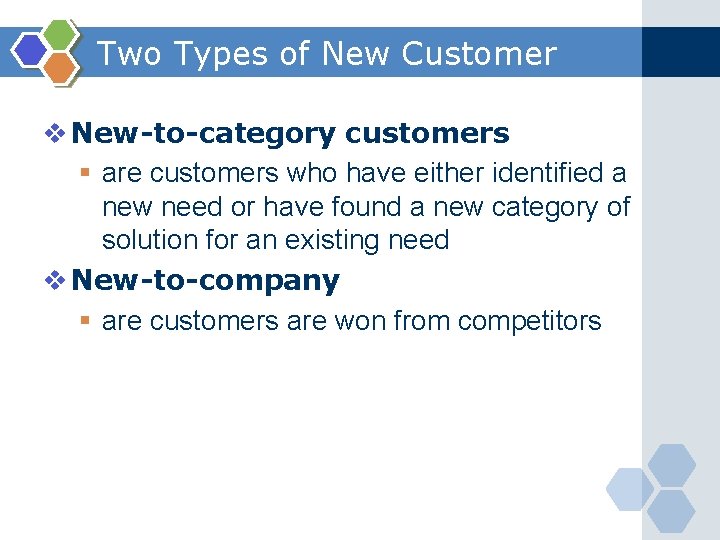 Two Types of New Customer

❖ New-to-category customers

▪ are customers who have either identified a new need or have found a new category of solution for an existing need

❖ New-to-company

▪ are customers are won from competitors